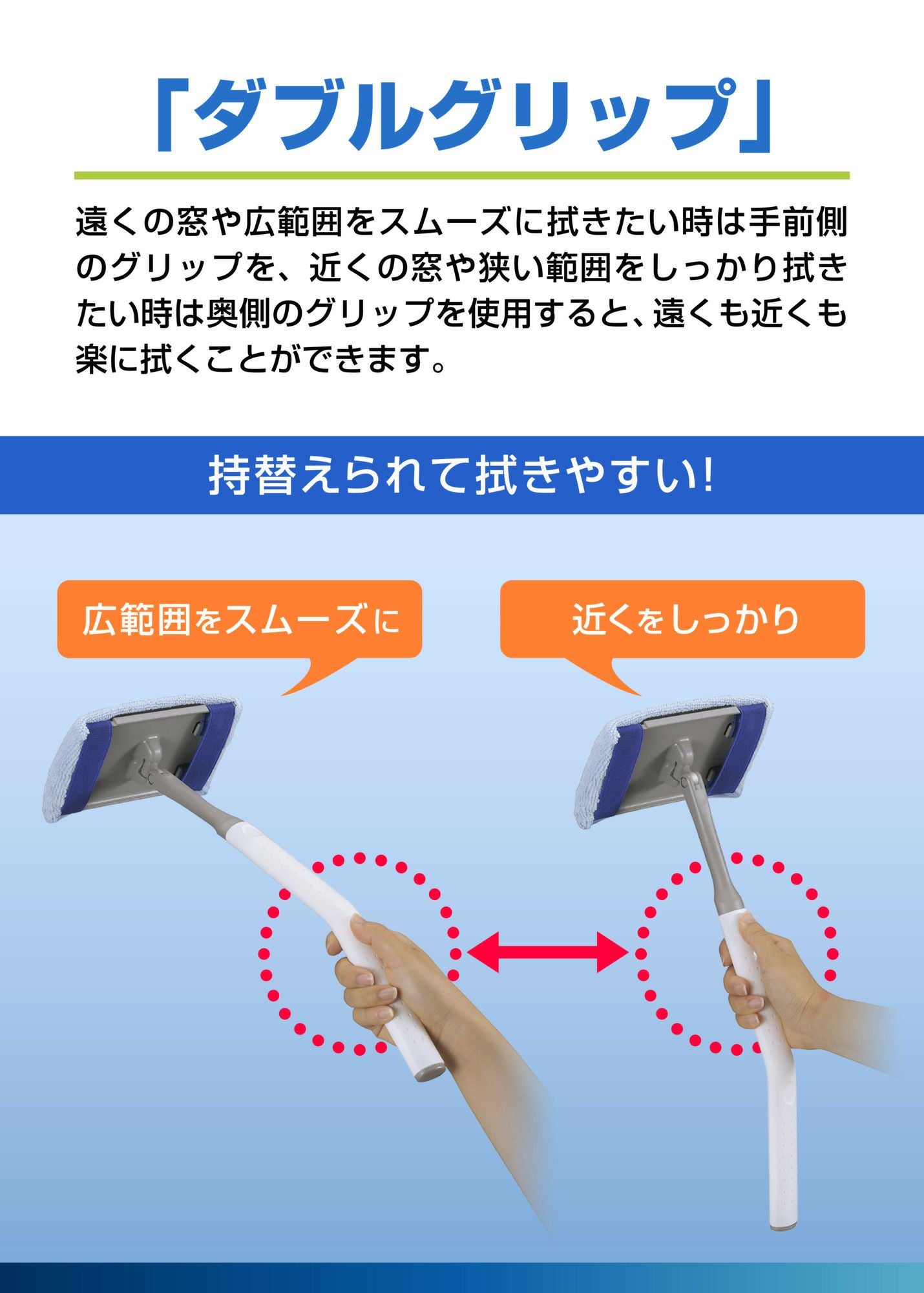 「ダブルグリップ」

遠くの窓や広範囲をスムーズに拭きたい時は手前側のグリップを、近くの窓や狭い範囲をしっかり拭きたい時は奥側のグリップを使用すると、遠くも近くも楽に拭くことができます。

持替えられて拭きやすい!

広範囲をスムーズに

近くをしっかり